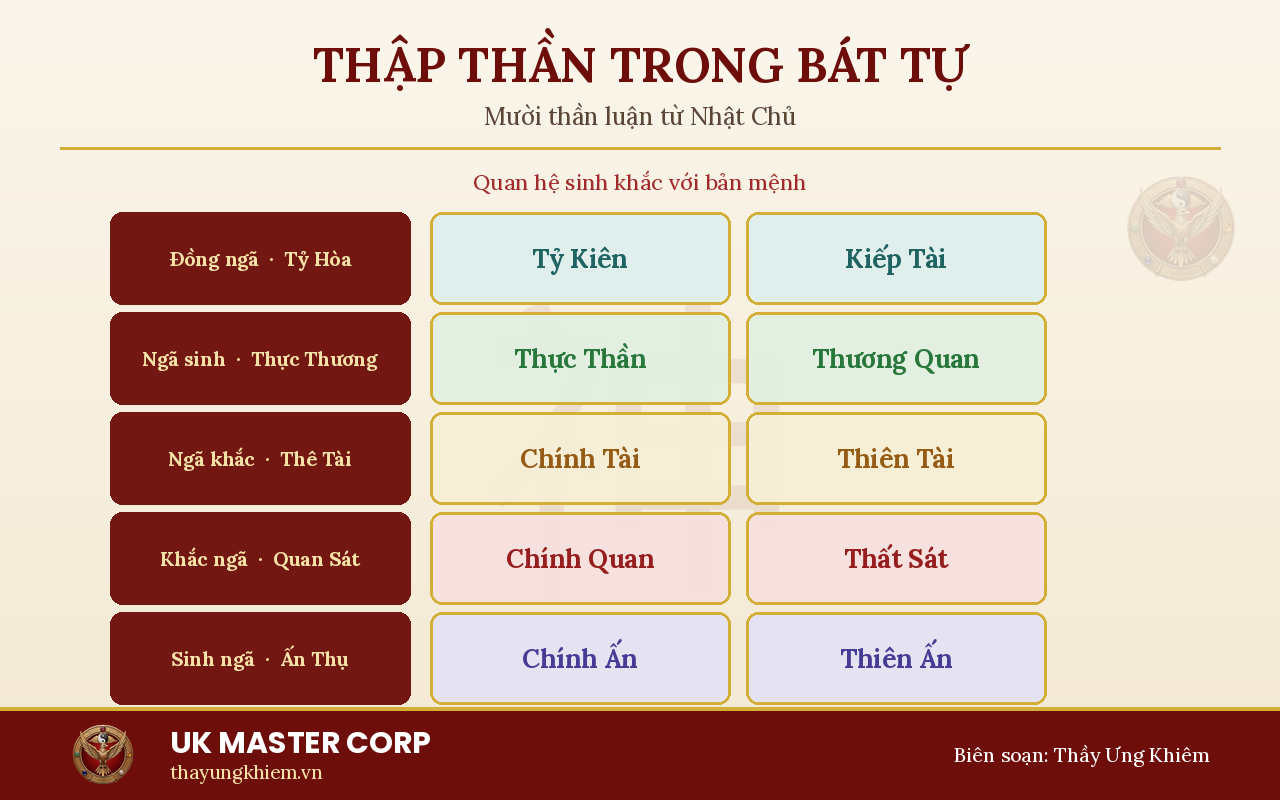 THẬP THẦN TRONG BÁT TỰ

Mười thần luận từ Nhật Chủ

Quan hệ sinh khắc với bản mệnh

| Đồng ngã · Tỷ Hòa | Tỷ Kiên | Kiếp Tài |
|---|---|---|
| Ngã sinh · Thực Thương | Thực Thần | Thương Quan |
| Ngã khắc · Thê Tài | Chính Tài | Thiên Tài |
| Khắc ngã · Quan Sát | Chính Quan | Thất Sát |
| Sinh ngã · Ấn Thụ | Chính Ấn | Thiên Ấn |

UK MASTER CORP
thayungkhiem.vn

Biên soạn: Thầy Ưng Khiêm